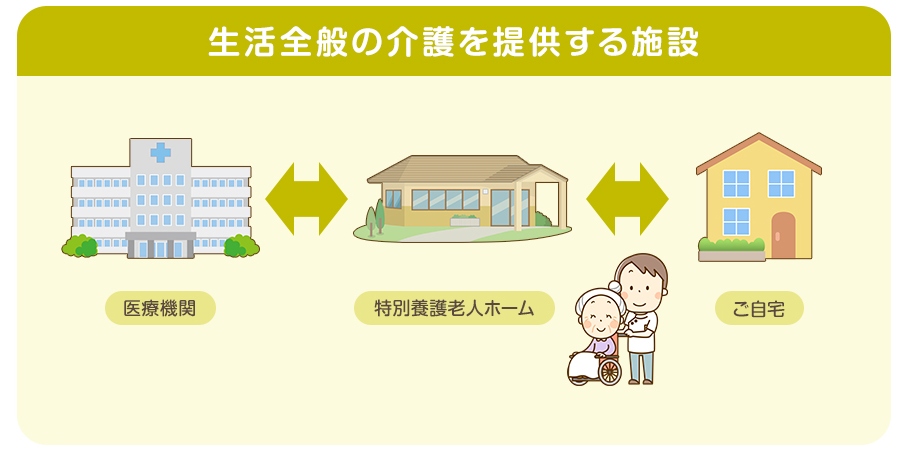 生活全般の介護を提供する施設

医療機関

特別養護老人ホーム

ご自宅